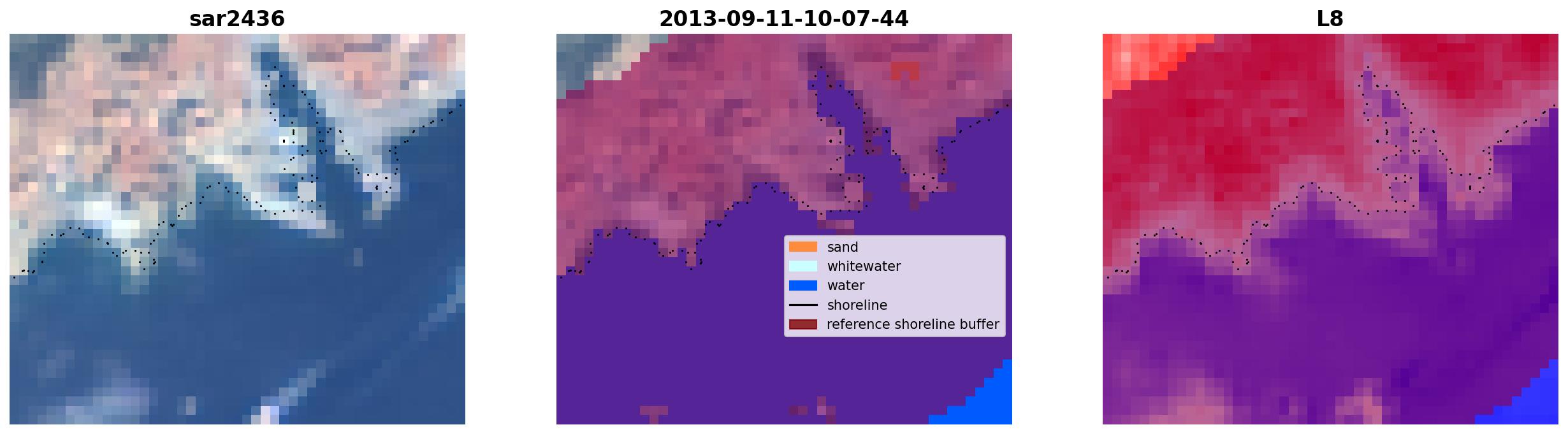 sar2436

2013-09-11-10-07-44

sand
whitewater
water
shoreline
reference shoreline buffer

L8